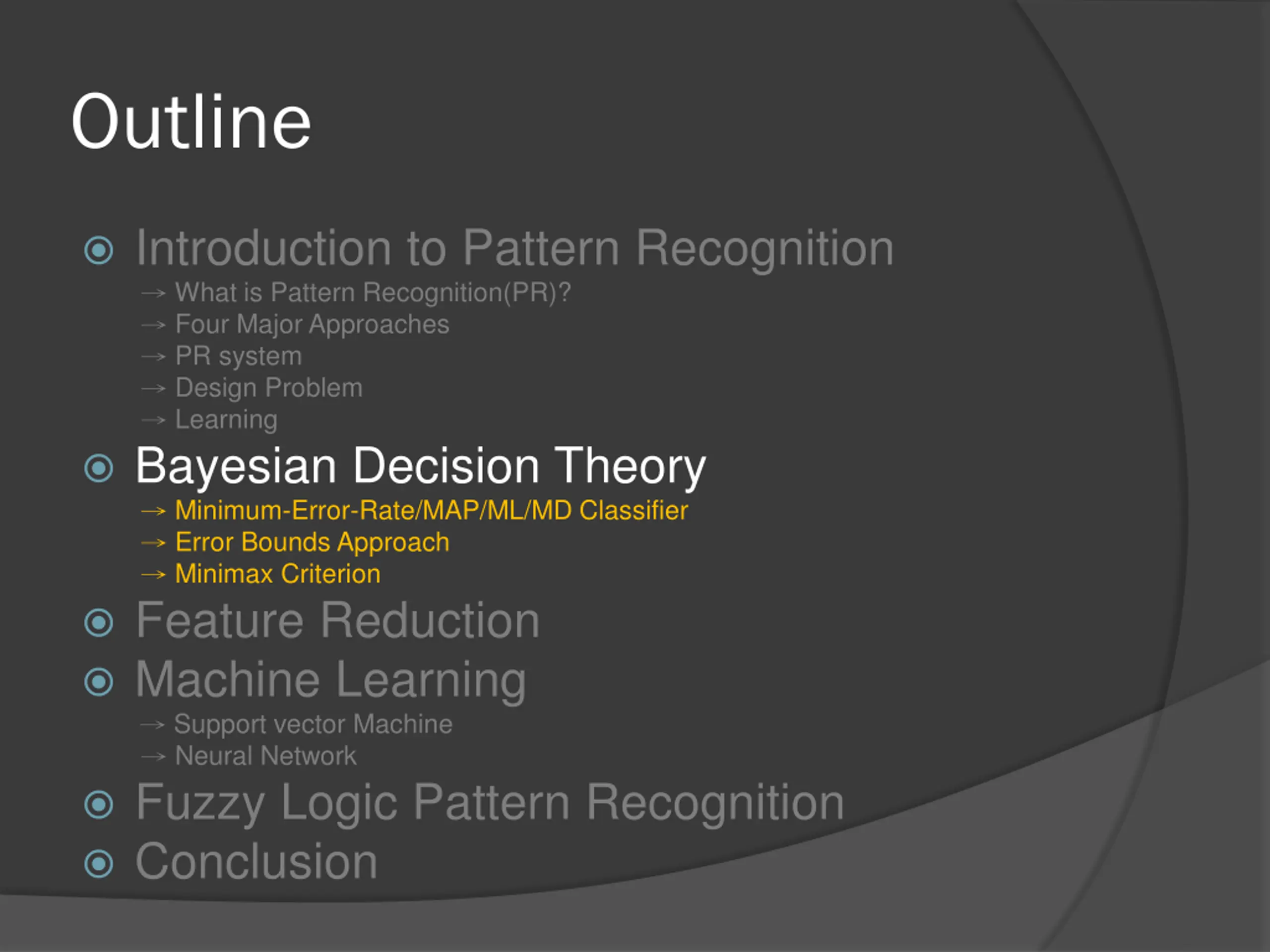 Outline

Introduction to Pattern Recognition
→ What is Pattern Recognition(PR)?
→ Four Major Approaches
→ PR system
→ Design Problem
→ Learning

Bayesian Decision Theory
→ Minimum-Error-Rate/MAP/ML/MD Classifier
→ Error Bounds Approach
→ Minimax Criterion

Feature Reduction

Machine Learning
→ Support vector Machine
→ Neural Network

Fuzzy Logic Pattern Recognition

Conclusion